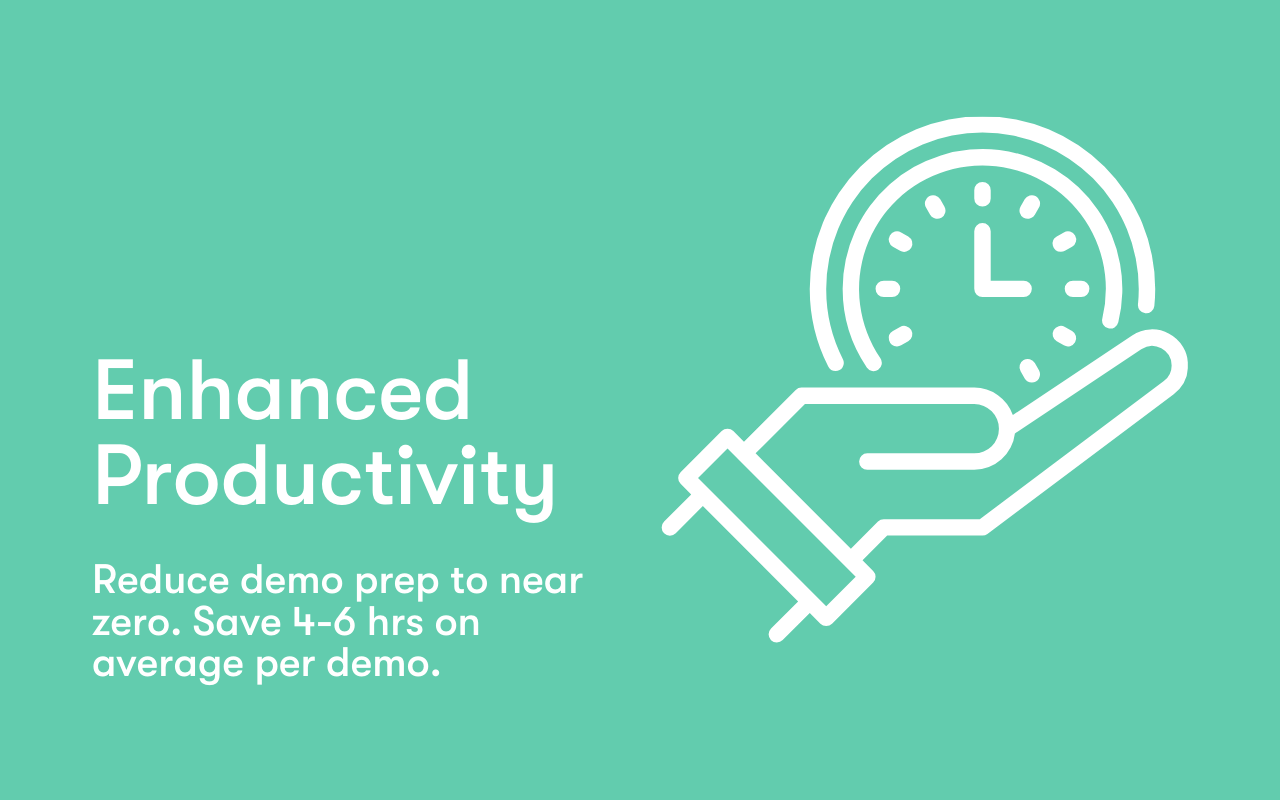 Enhanced Productivity

Reduce demo prep to near zero. Save 4-6 hrs on average per demo.